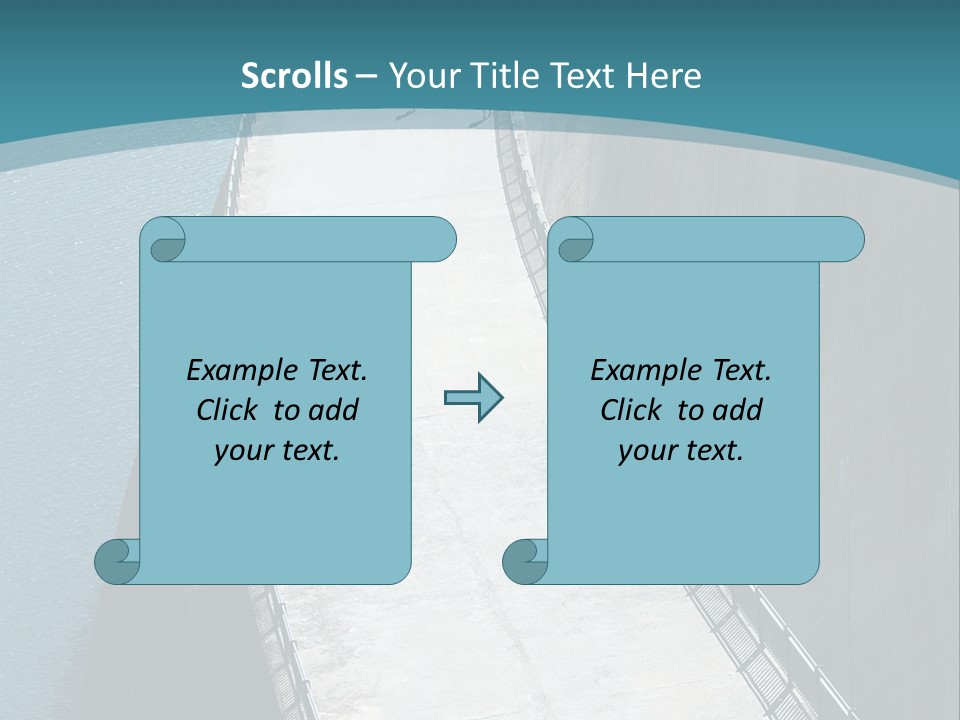 Scrolls – Your Title Text Here

Example Text. Click to add your text.

Example Text. Click to add your text.